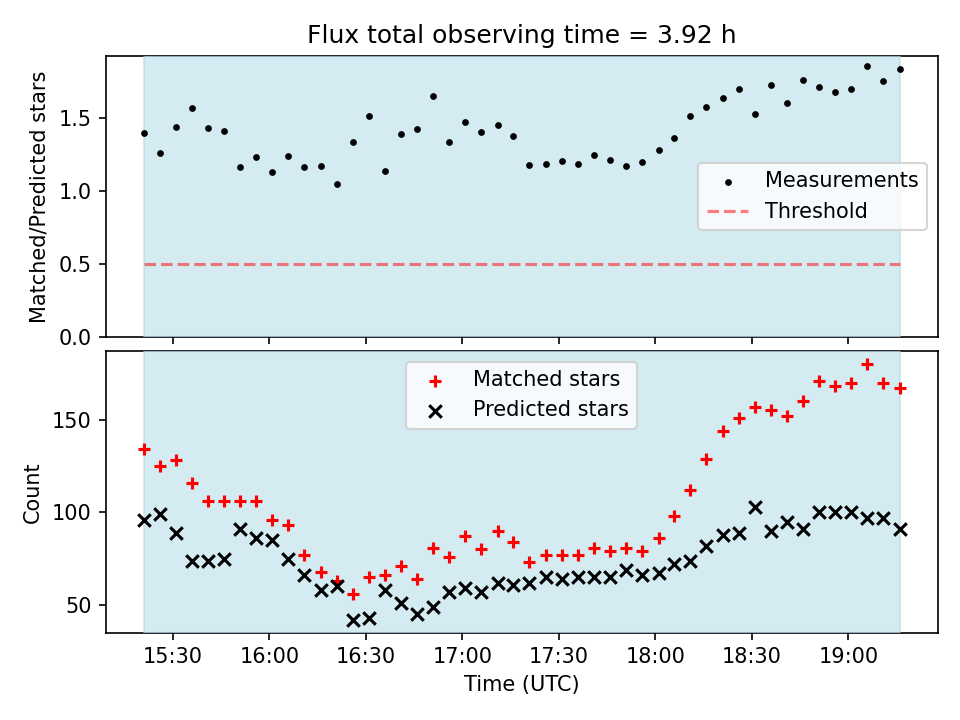 Flux total observing time = 3.92 h

Matched/Predicted stars

1.5
1.0
0.5
0.0

Measurements
Threshold

Matched stars
Predicted stars

Count

150
100
50

15:30 16:00 16:30 17:00 17:30 18:00 18:30 19:00

Time (UTC)